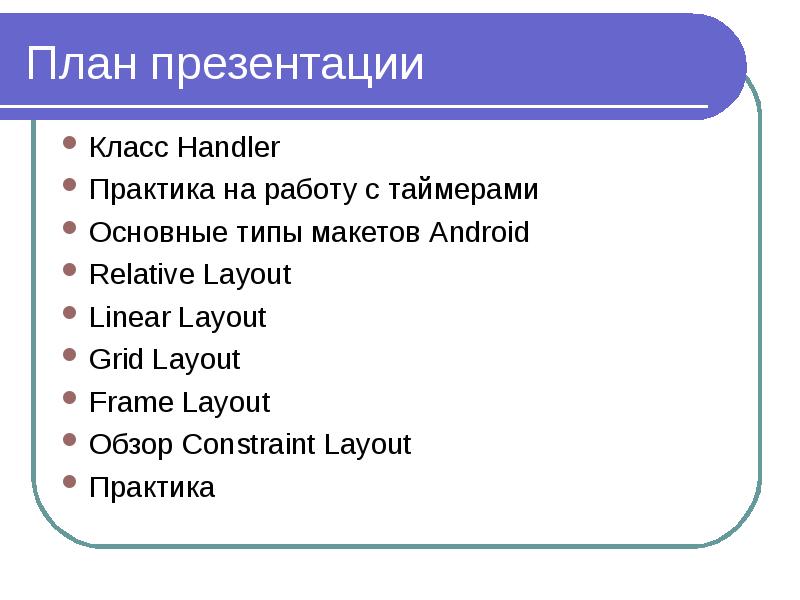 План презентации

- Класс Handler
- Практика на работу с таймерами
- Основные типы макетов Android
- Relative Layout
- Linear Layout
- Grid Layout
- Frame Layout
- Обзор Constraint Layout
- Практика